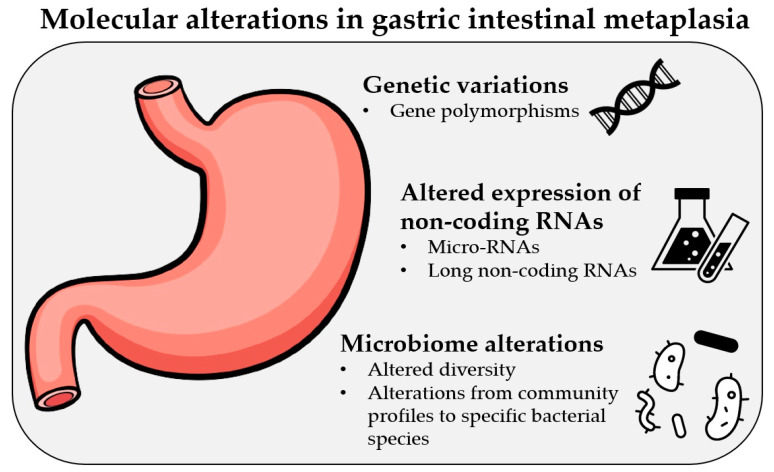 Molecular alterations in gastric intestinal metaplasia

Genetic variations
• Gene polymorphisms

Altered expression of non-coding RNAs
• Micro-RNAs
• Long non-coding RNAs

Microbiome alterations
• Altered diversity
• Alterations from community profiles to specific bacterial species